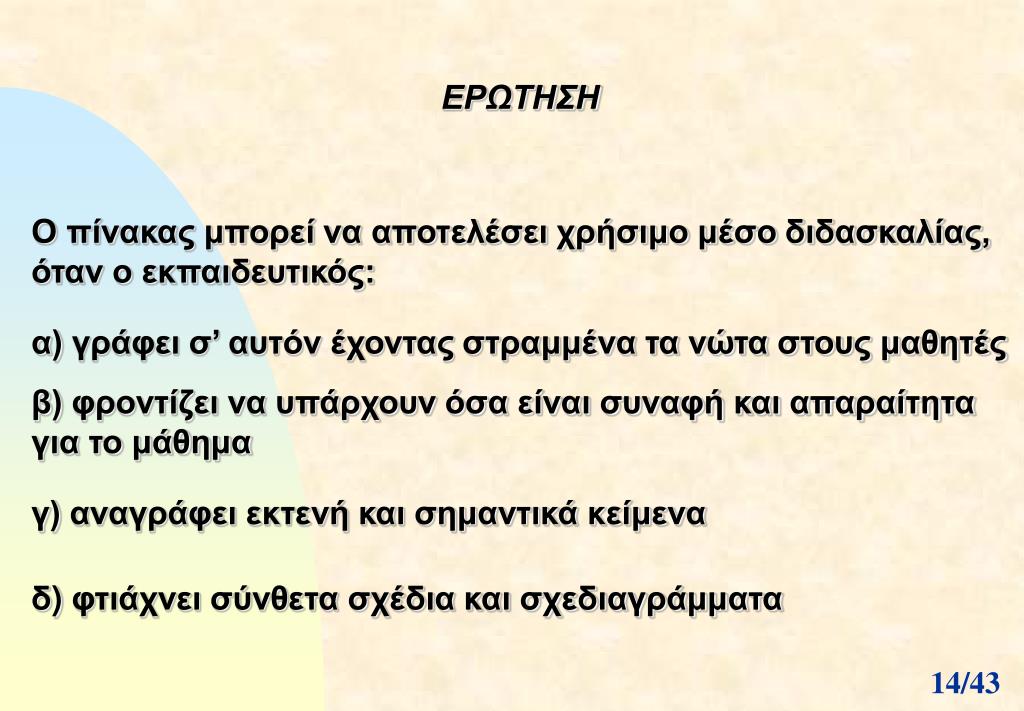 ΕΡΩΤΗΣΗ

Ο πίνακας μπορεί να αποτελέσει χρήσιμο μέσο διδασκαλίας, όταν ο εκπαιδευτικός:

α) γράφει σ’ αυτόν έχοντας στραμμένα τα νώτα στους μαθητές

β) φροντίζει να υπάρχουν όσα είναι συναφή και απαραίτητα για το μάθημα

γ) αναγράφει εκτενή και σημαντικά κείμενα

δ) φτιάχνει σύνθετα σχέδια και σχεδιαγράμματα

14/43